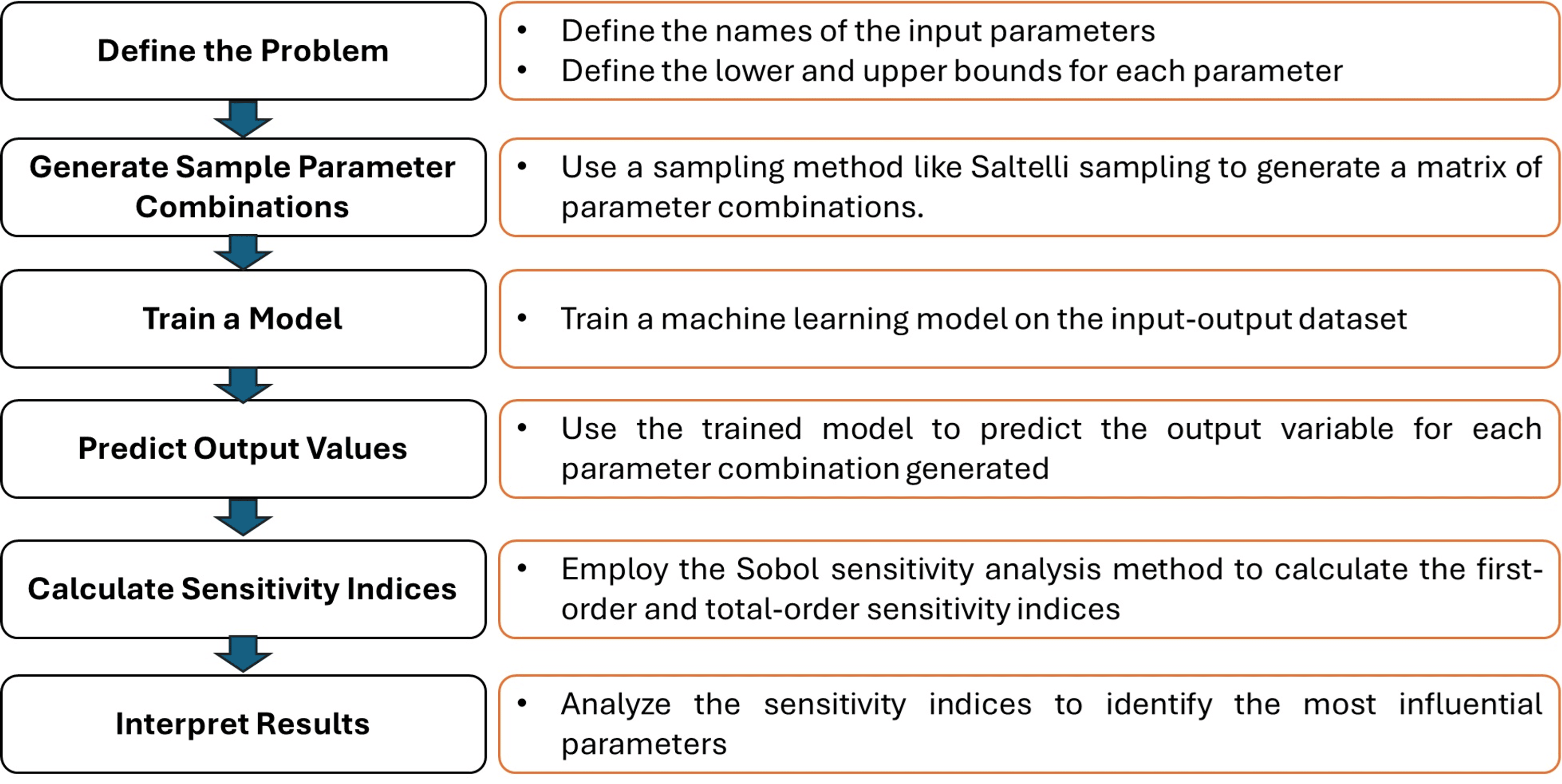 Define the Problem

• Define the names of the input parameters
• Define the lower and upper bounds for each parameter

Generate Sample Parameter Combinations

• Use a sampling method like Saltelli sampling to generate a matrix of parameter combinations.

Train a Model

• Train a machine learning model on the input-output dataset

Predict Output Values

• Use the trained model to predict the output variable for each parameter combination generated

Calculate Sensitivity Indices

• Employ the Sobol sensitivity analysis method to calculate the first-order and total-order sensitivity indices

Interpret Results

• Analyze the sensitivity indices to identify the most influential parameters